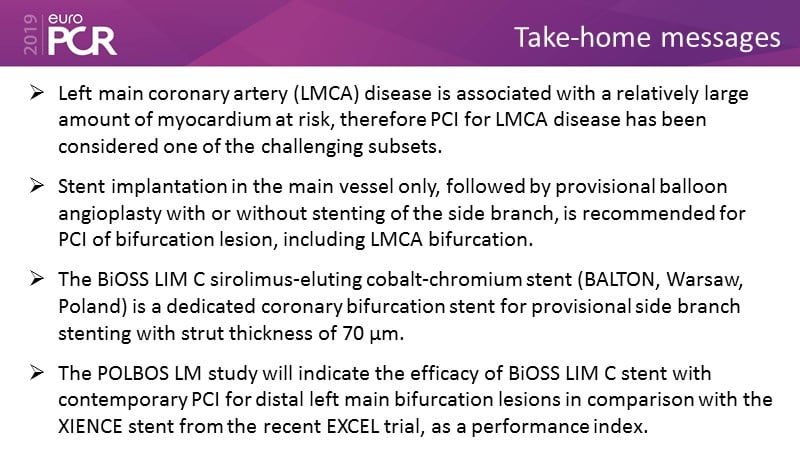 2019 euro PCR

Take-home messages

➢ Left main coronary artery (LMCA) disease is associated with a relatively large amount of myocardium at risk, therefore PCI for LMCA disease has been considered one of the challenging subsets.

➢ Stent implantation in the main vessel only, followed by provisional balloon angioplasty with or without stenting of the side branch, is recommended for PCI of bifurcation lesion, including LMCA bifurcation.

➢ The BiOSS LIM C sirolimus-eluting cobalt-chromium stent (BALTON, Warsaw, Poland) is a dedicated coronary bifurcation stent for provisional side branch stenting with strut thickness of 70 µm.

➢ The POLBOS LM study will indicate the efficacy of BiOSS LIM C stent with contemporary PCI for distal left main bifurcation lesions in comparison with the XIENCE stent from the recent EXCEL trial, as a performance index.